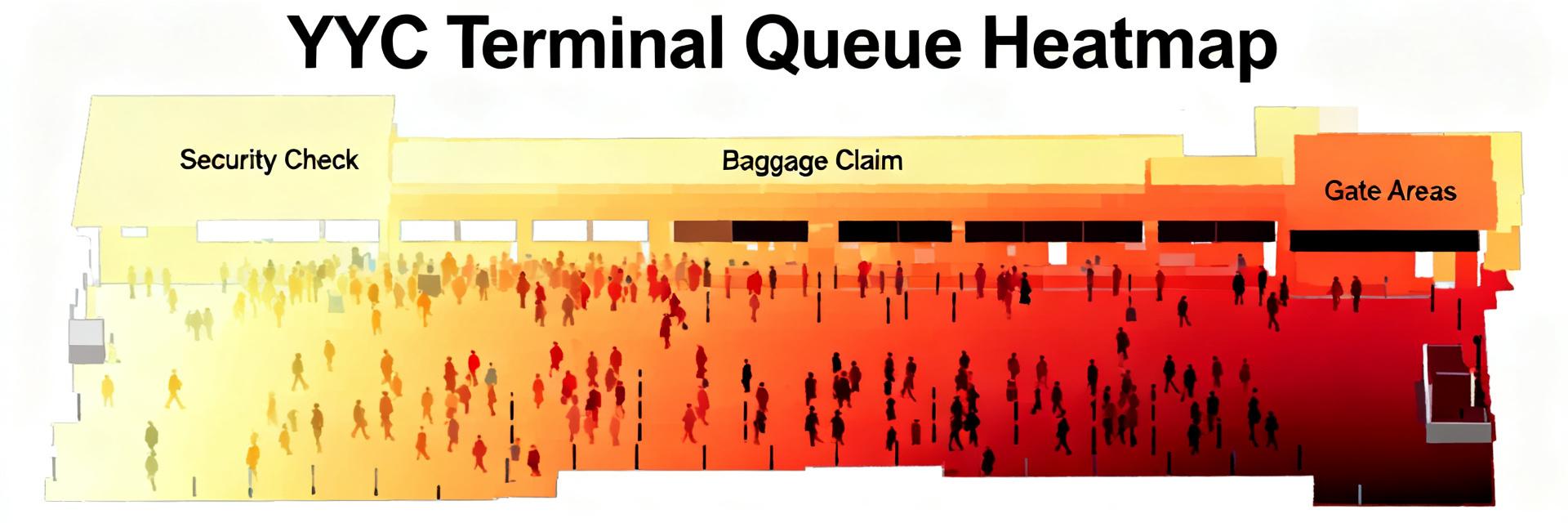 YYC Terminal Queue Heatmap

Security Check

Baggage Claim

Gate Areas